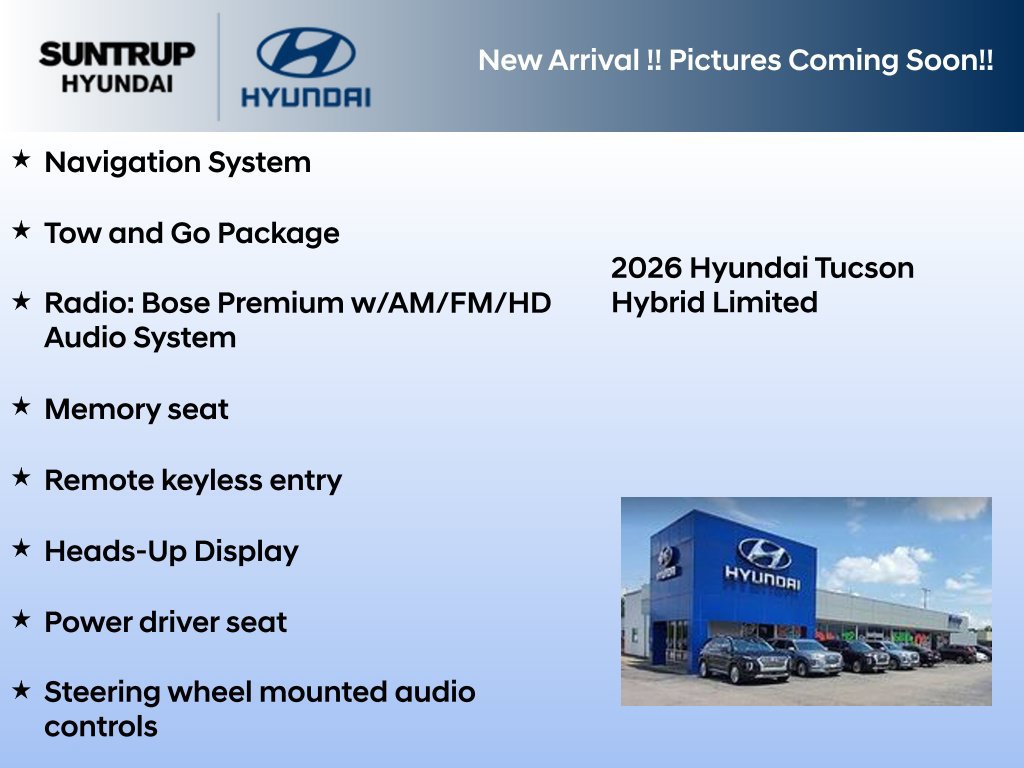 SUNTRUP
HYUNDAI

HYUNDAI

New Arrival !! Pictures Coming Soon!!

★ Navigation System

★ Tow and Go Package

★ Radio: Bose Premium w/AM/FM/HD Audio System

★ Memory seat

★ Remote keyless entry

★ Heads-Up Display

★ Power driver seat

★ Steering wheel mounted audio controls

2026 Hyundai Tucson
Hybrid Limited

HYUNDAI